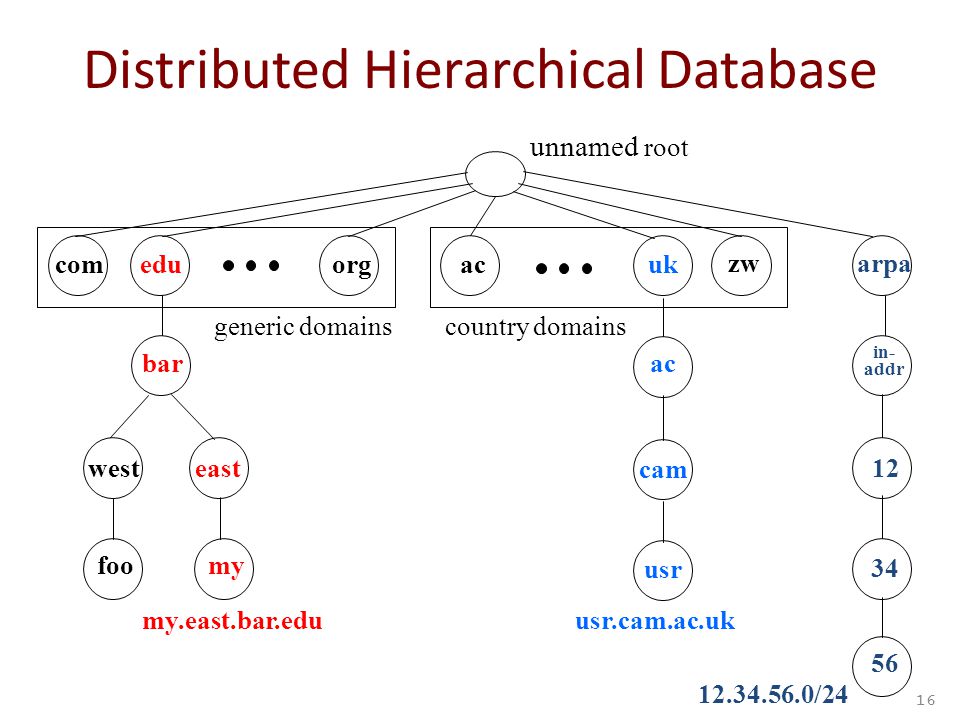 Distributed Hierarchical Database

unnamed root

com edu • • • org

ac • • • uk zw

arpa

generic domains

country domains

bar

ac

in-addr

west east

cam

12

foo my

usr

34

my.east.bar.edu

usr.cam.ac.uk

56

12.34.56.0/24

16